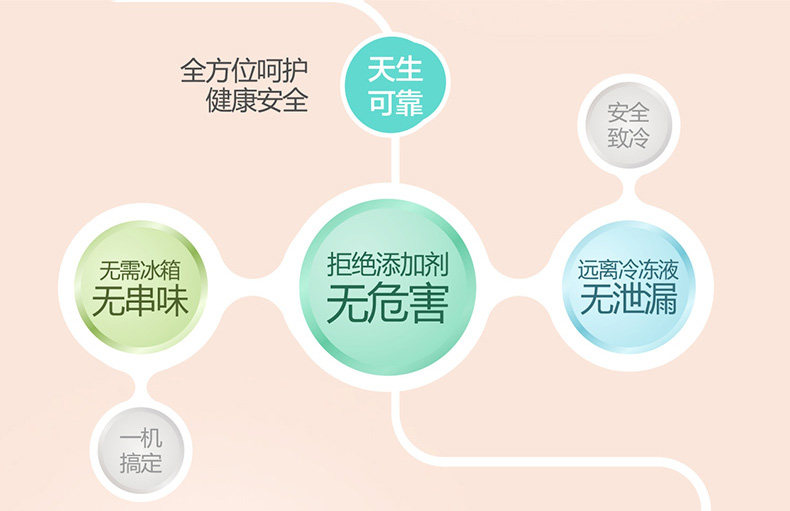 全方位呵护
健康安全

天生
可靠

安全
致冷

无需冰箱
无串味

拒绝添加剂
无危害

远离冷冻液
无泄漏

一机
搞定